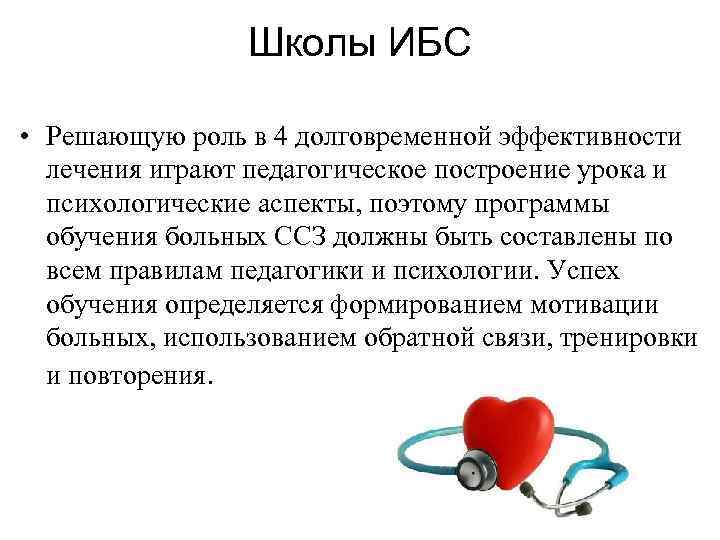 Школы ИБС

• Решающую роль в 4 долговременной эффективности лечения играют педагогическое построение урока и психологические аспекты, поэтому программы обучения больных ССЗ должны быть составлены по всем правилам педагогики и психологии. Успех обучения определяется формированием мотивации больных, использованием обратной связи, тренировки и повторения.